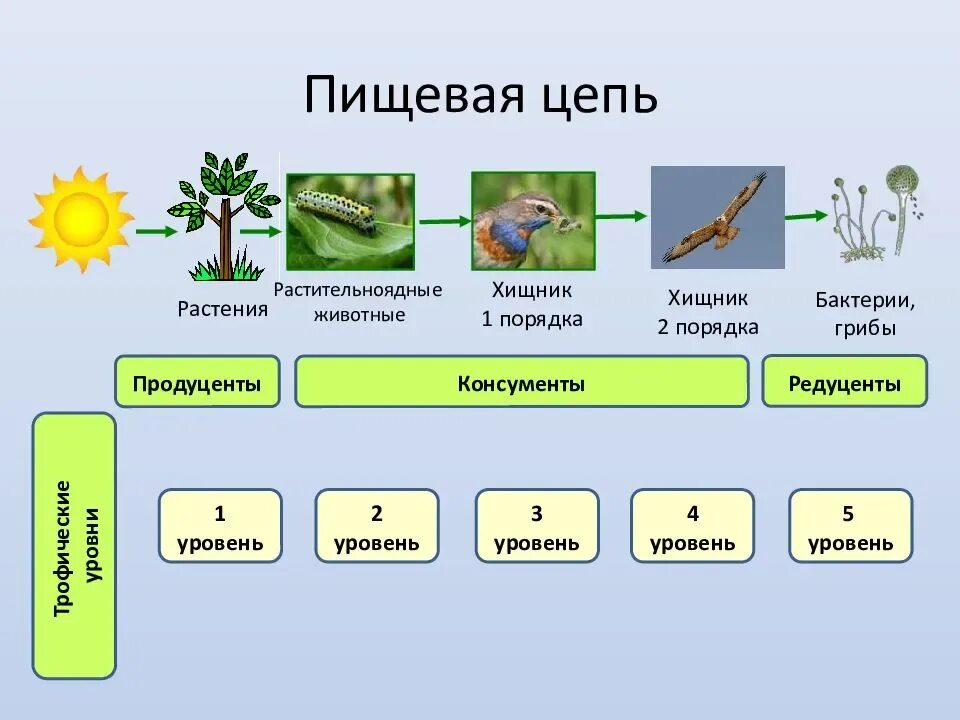 Пищевая цепь

Растения

Растительноядные животные

Хищник 1 порядка

Хищник 2 порядка

Бактерии, грибы

Продуценты

Консументы

Редуценты

Трофические уровни

1 уровень

2 уровень

3 уровень

4 уровень

5 уровень